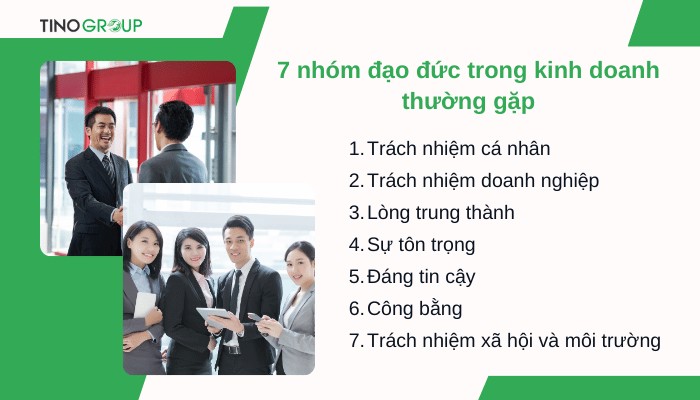 TINO GROUP

7 nhóm đạo đức trong kinh doanh thường gặp

1. Trách nhiệm cá nhân
2. Trách nhiệm doanh nghiệp
3. Lòng trung thành
4. Sự tôn trọng
5. Đáng tin cậy
6. Công bằng
7. Trách nhiệm xã hội và môi trường